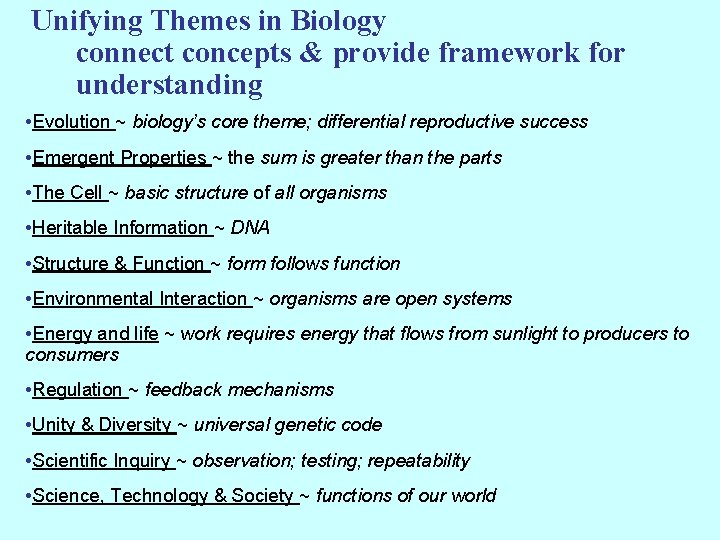 Unifying Themes in Biology
connect concepts & provide framework for understanding

•Evolution ~ biology's core theme; differential reproductive success

•Emergent Properties ~ the sum is greater than the parts

•The Cell ~ basic structure of all organisms

•Heritable Information ~ DNA

•Structure & Function ~ form follows function

•Environmental Interaction ~ organisms are open systems

•Energy and life ~ work requires energy that flows from sunlight to producers to consumers

•Regulation ~ feedback mechanisms

•Unity & Diversity ~ universal genetic code

•Scientific Inquiry ~ observation; testing; repeatability

•Science, Technology & Society ~ functions of our world